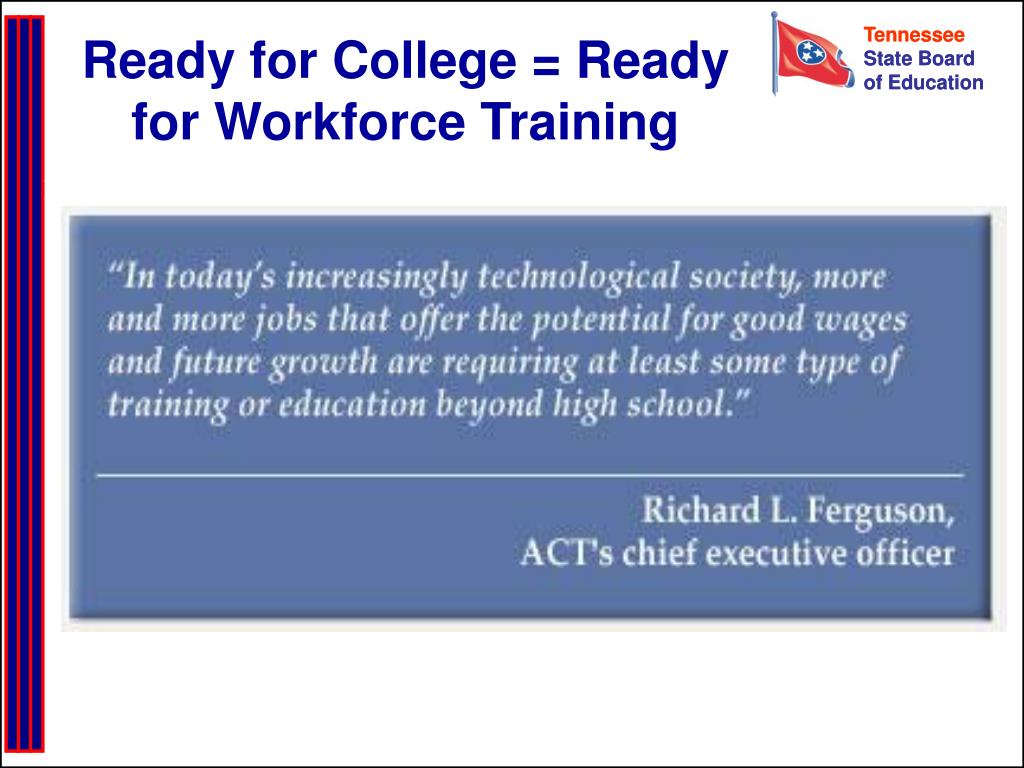 Ready for College = Ready for Workforce Training

Tennessee
State Board
of Education

"In today's increasingly technological society, more and more jobs that offer the potential for good wages and future growth are requiring at least some type of training or education beyond high school."

Richard L. Ferguson,
ACT's chief executive officer